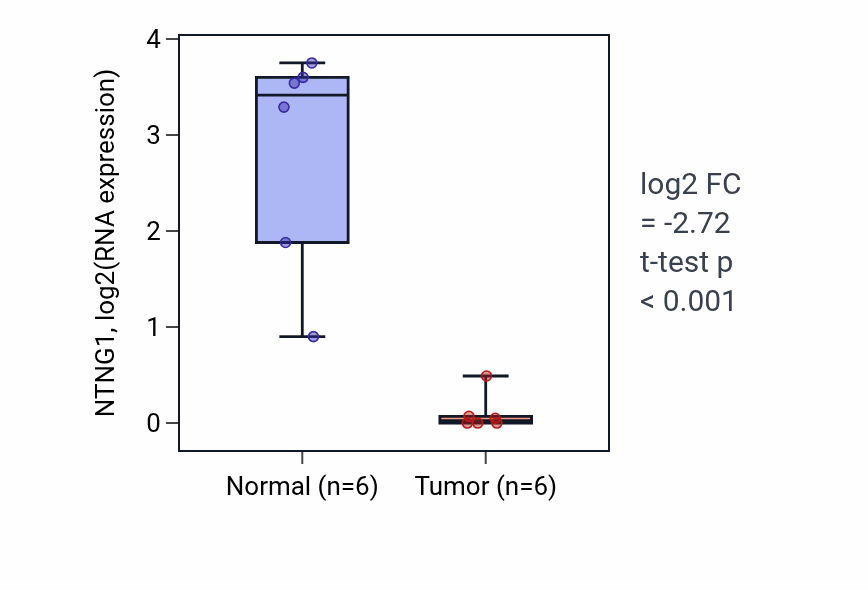 NTNG1, log2(RNA expression)

4
3
2
1
0

Normal (n=6)
Tumor (n=6)

log2 FC
= -2.72
t-test p
< 0.001